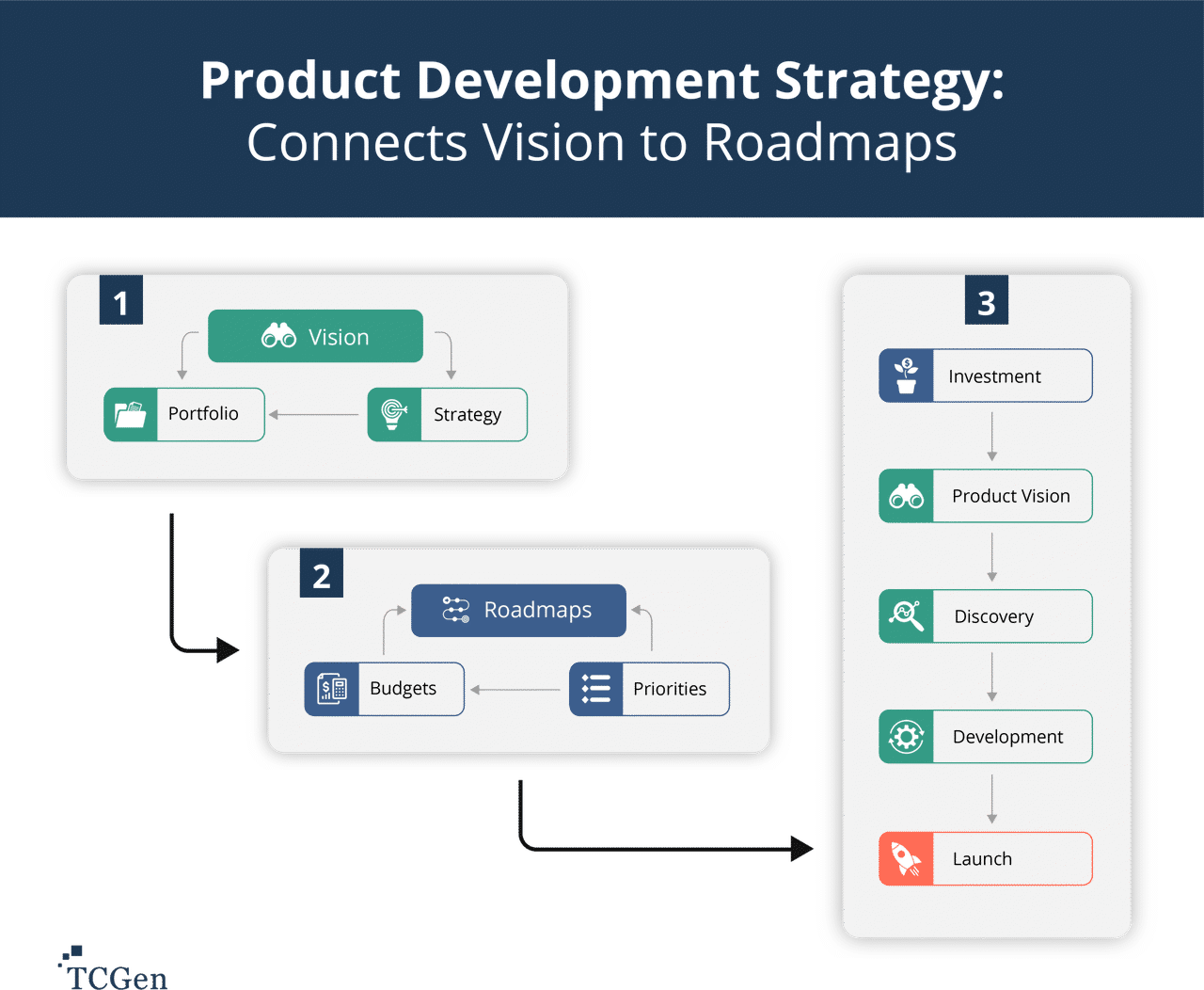 Product Development Strategy:
Connects Vision to Roadmaps

1
Vision
Portfolio
Strategy

2
Roadmaps
Budgets
Priorities

3
Investment
Product Vision
Discovery
Development
Launch

TCGen